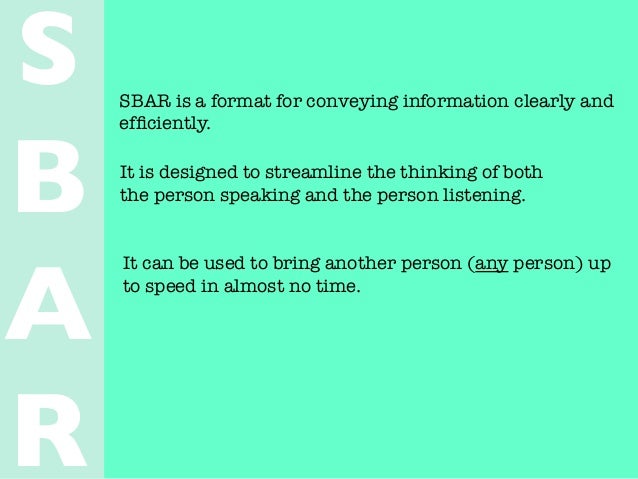 S
B
A
R

SBAR is a format for conveying information clearly and efficiently.

It is designed to streamline the thinking of both the person speaking and the person listening.

It can be used to bring another person (any person) up to speed in almost no time.